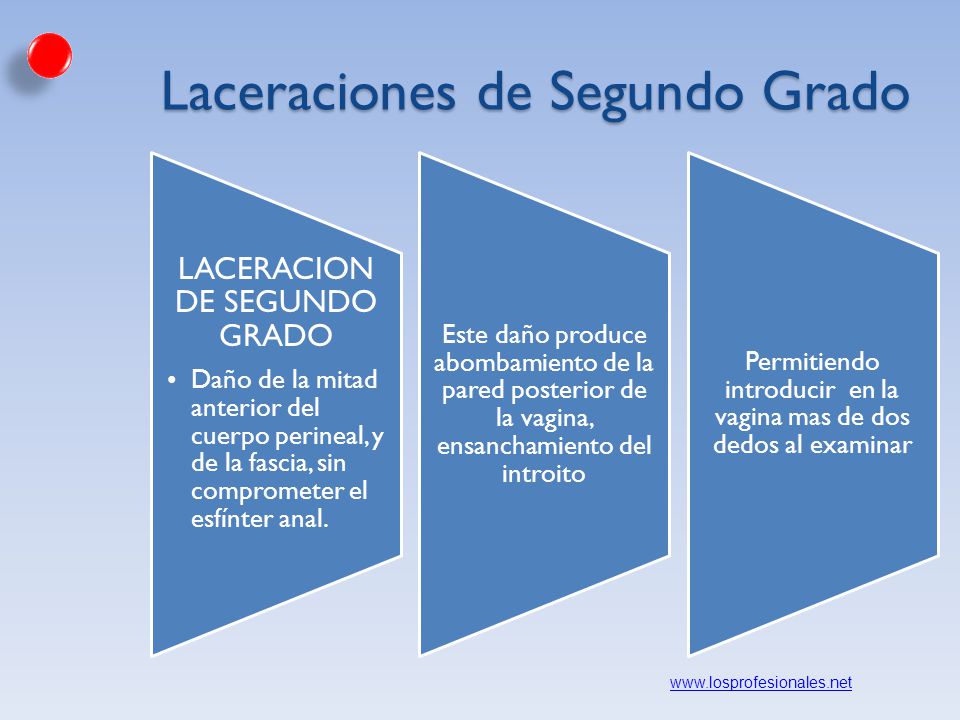 Laceraciones de Segundo Grado

LACERACION DE SEGUNDO GRADO

• Daño de la mitad anterior del cuerpo perineal, y de la fascia, sin comprometer el esfínter anal.

Este daño produce abombamiento de la pared posterior de la vagina, ensanchamiento del introito

Permitiendo introducir en la vagina mas de dos dedos al examinar

www.losprofesionales.net